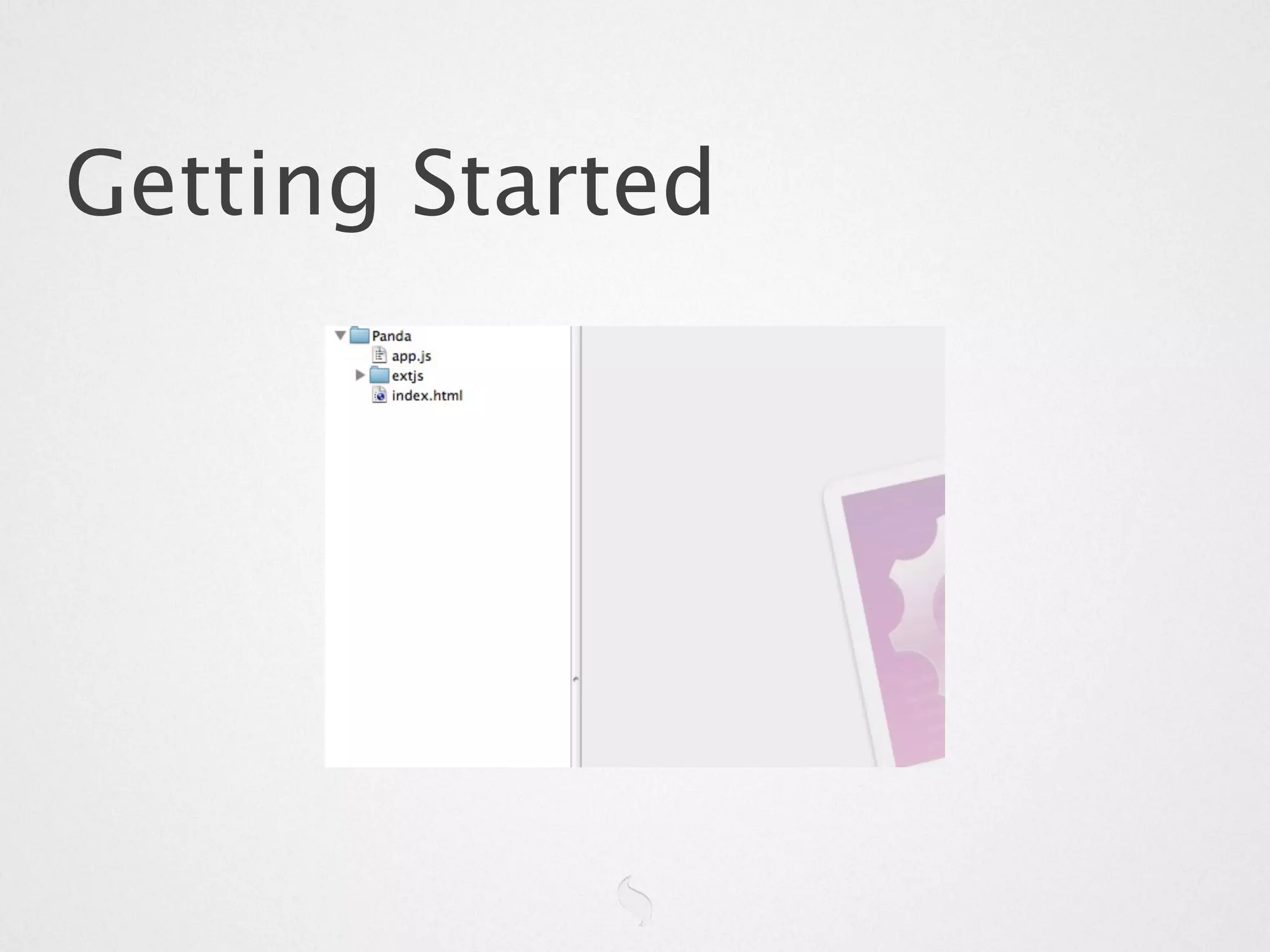 Getting Started

Panda
app.js
extjs
index.html